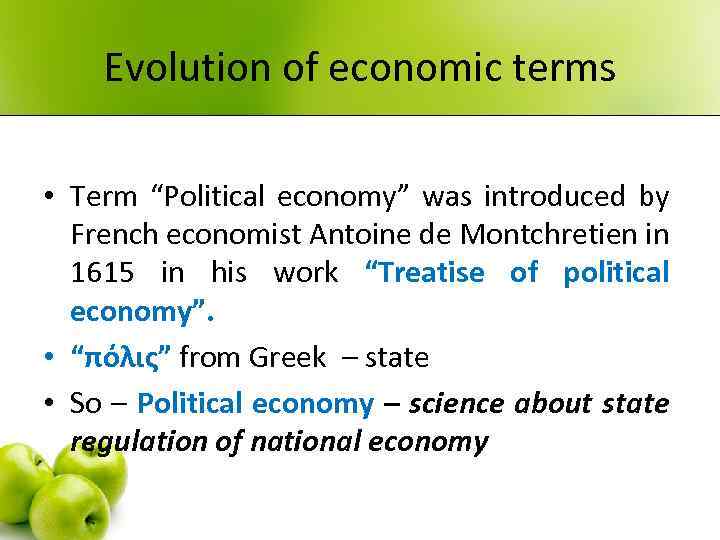 Evolution of economic terms

• Term “Political economy” was introduced by French economist Antoine de Montchretien in 1615 in his work “Treatise of political economy”.
• “πόλις” from Greek – state
• So – Political economy – science about state regulation of national economy